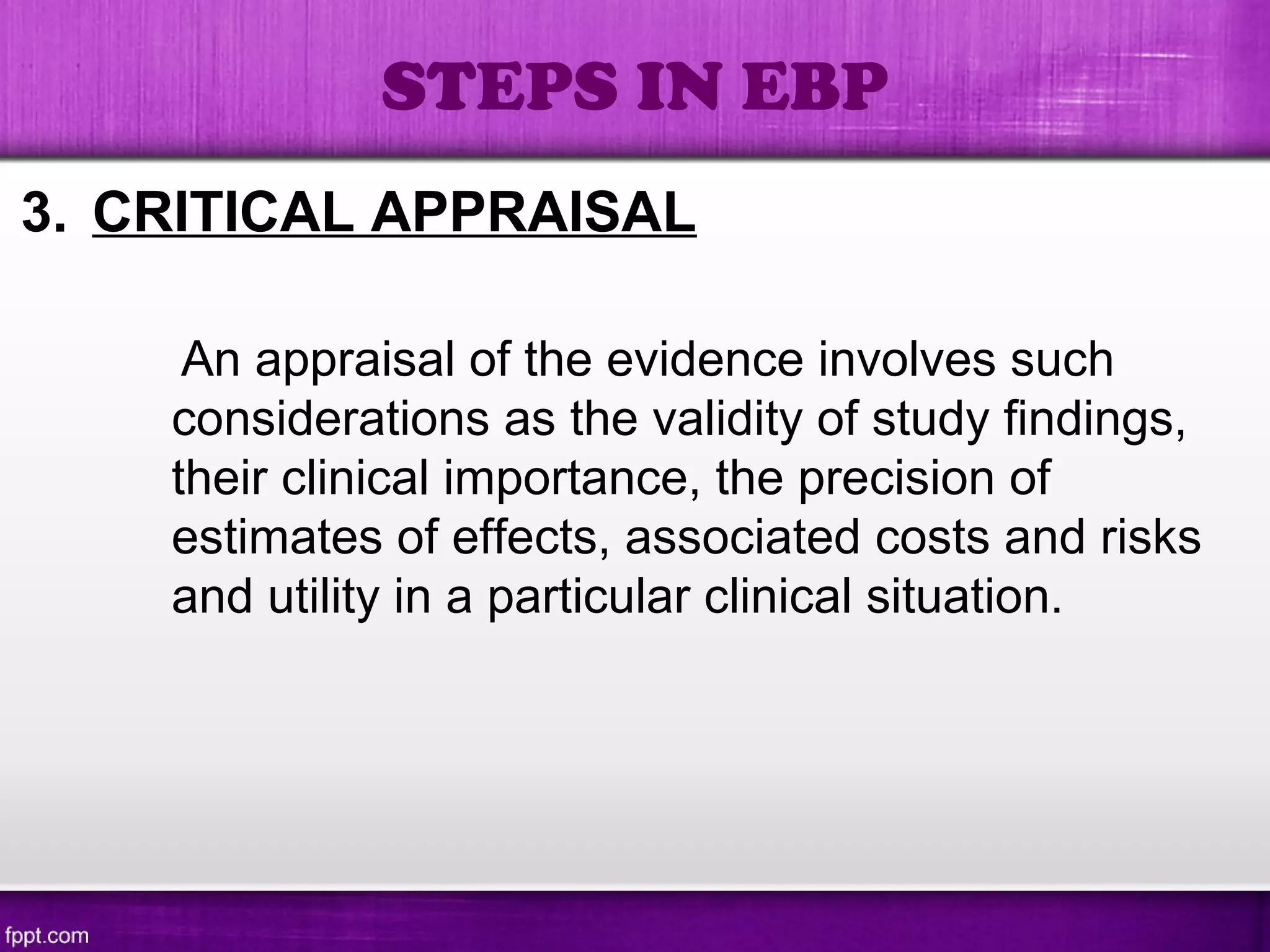 STEPS IN EBP

3. CRITICAL APPRAISAL

An appraisal of the evidence involves such considerations as the validity of study findings, their clinical importance, the precision of estimates of effects, associated costs and risks and utility in a particular clinical situation.

fppt.com